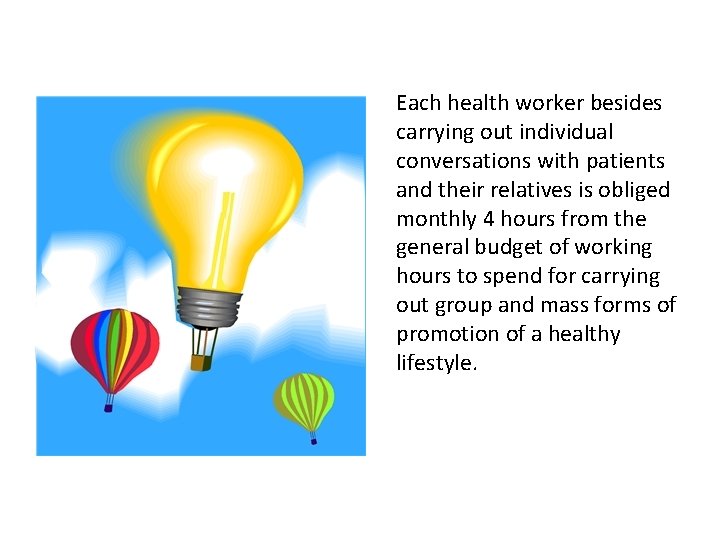 Each health worker besides carrying out individual conversations with patients and their relatives is obliged monthly 4 hours from the general budget of working hours to spend for carrying out group and mass forms of promotion of a healthy lifestyle.